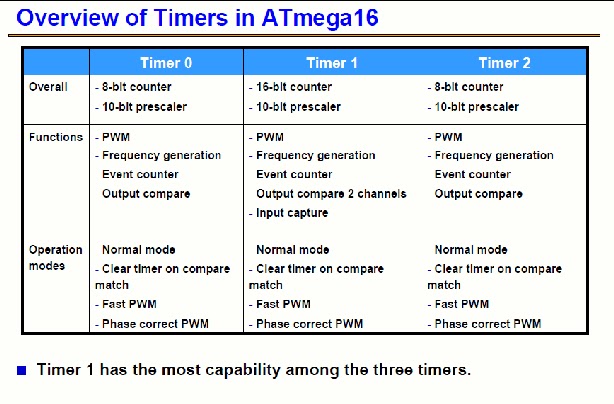 Overview of Timers in ATmega16

| | Timer 0 | Timer 1 | Timer 2 |
|---|---|---|---|
| Overall | - 8-bit counter<br>- 10-bit prescaler | - 16-bit counter<br>- 10-bit prescaler | - 8-bit counter<br>- 10-bit prescaler |
| Functions | - PWM<br>- Frequency generation<br>Event counter<br>Output compare | - PWM<br>- Frequency generation<br>Event counter<br>Output compare 2 channels<br>- Input capture | - PWM<br>- Frequency generation<br>Event counter<br>Output compare |
| Operation modes | Normal mode<br>- Clear timer on compare match<br>- Fast PWM<br>- Phase correct PWM | Normal mode<br>- Clear timer on compare match<br>- Fast PWM<br>- Phase correct PWM | Normal mode<br>- Clear timer on compare match<br>- Fast PWM<br>- Phase correct PWM |

Timer 1 has the most capability among the three timers.